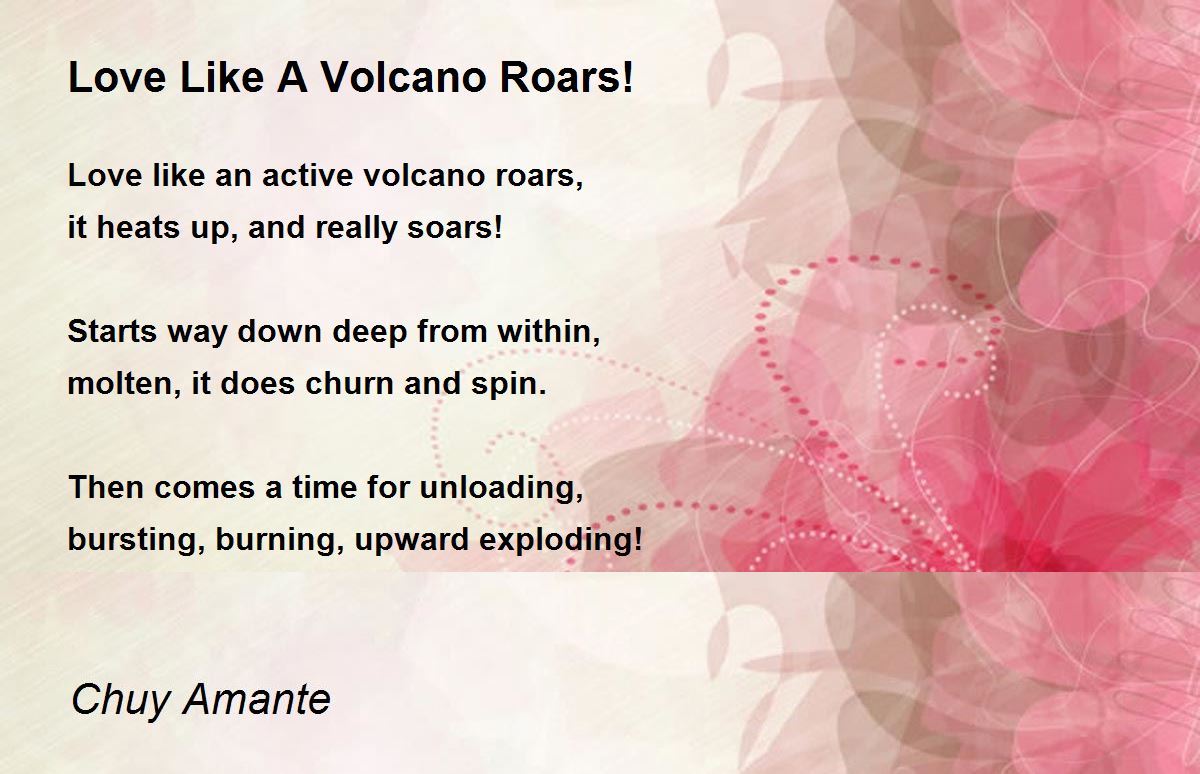 Love Like A Volcano Roars!

Love like an active volcano roars,
it heats up, and really soars!

Starts way down deep from within,
molten, it does churn and spin.

Then comes a time for unloading,
bursting, burning, upward exploding!

Chuy Amante